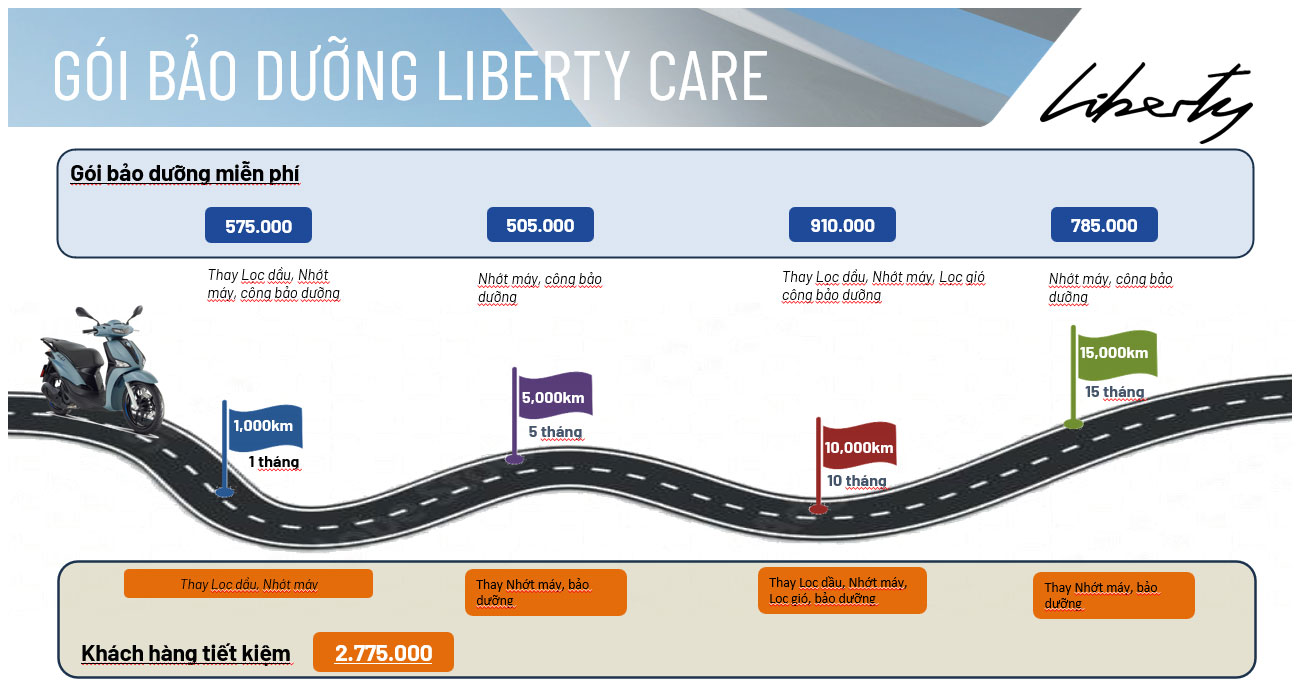 GÓI BẢO DƯỠNG LIBERTY CARE

Liberty

Gói bảo dưỡng miễn phí

575.000

505.000

910.000

785.000

Thay Lọc dầu, Nhớt máy, công bảo dưỡng

Nhớt máy, công bảo dưỡng

Thay Lọc dầu, Nhớt máy, Lọc gió công bảo dưỡng

Nhớt máy, công bảo dưỡng

1,000km
1 tháng

5,000km
5 tháng

10,000km
10 tháng

15,000km
15 tháng

Thay Lọc dầu, Nhớt máy

Thay Nhớt máy, bảo dưỡng

Thay Lọc dầu, Nhớt máy, Lọc gió, bảo dưỡng

Thay Nhớt máy, bảo dưỡng

Khách hàng tiết kiệm

2.775.000